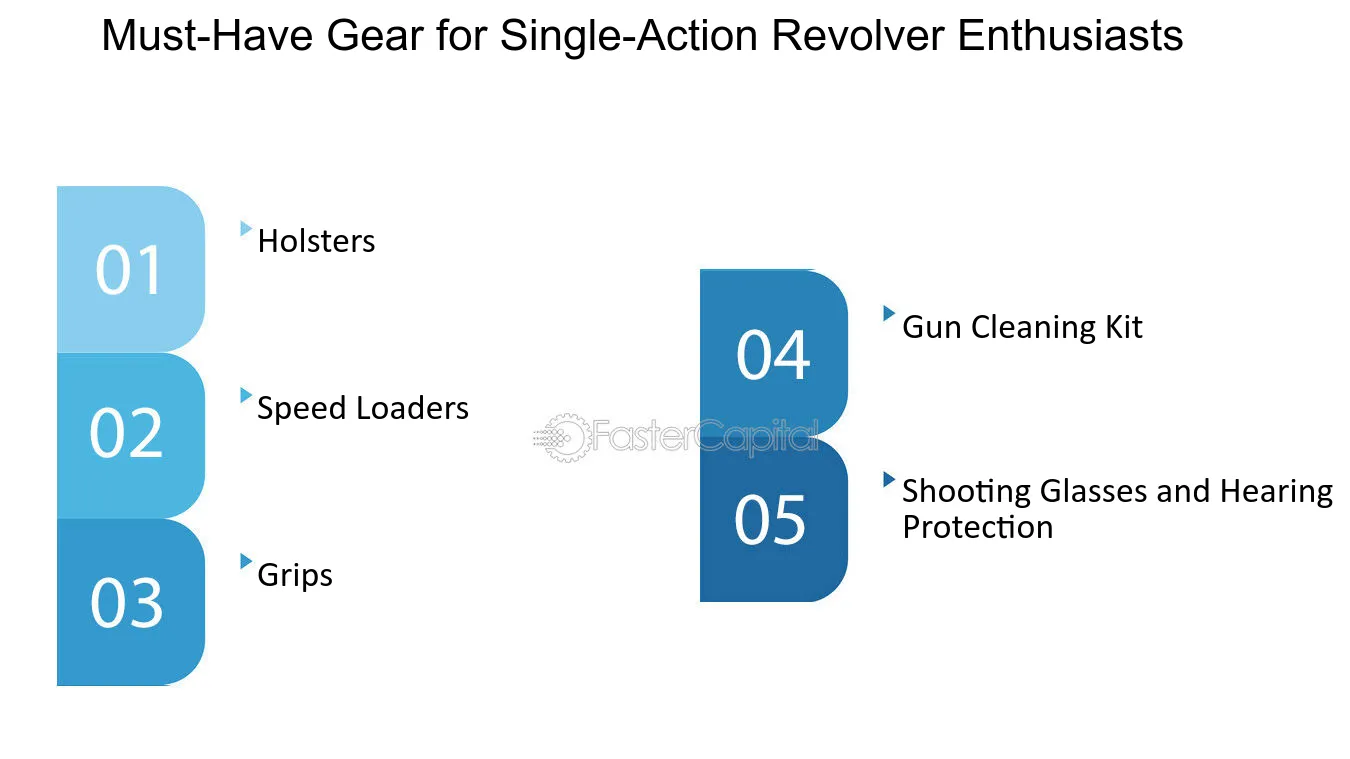 Must-Have Gear for Single-Action Revolver Enthusiasts

01

Holsters

02

Speed Loaders

03

Grips

04

Gun Cleaning Kit

05

Shooting Glasses and Hearing Protection

FasterCapital